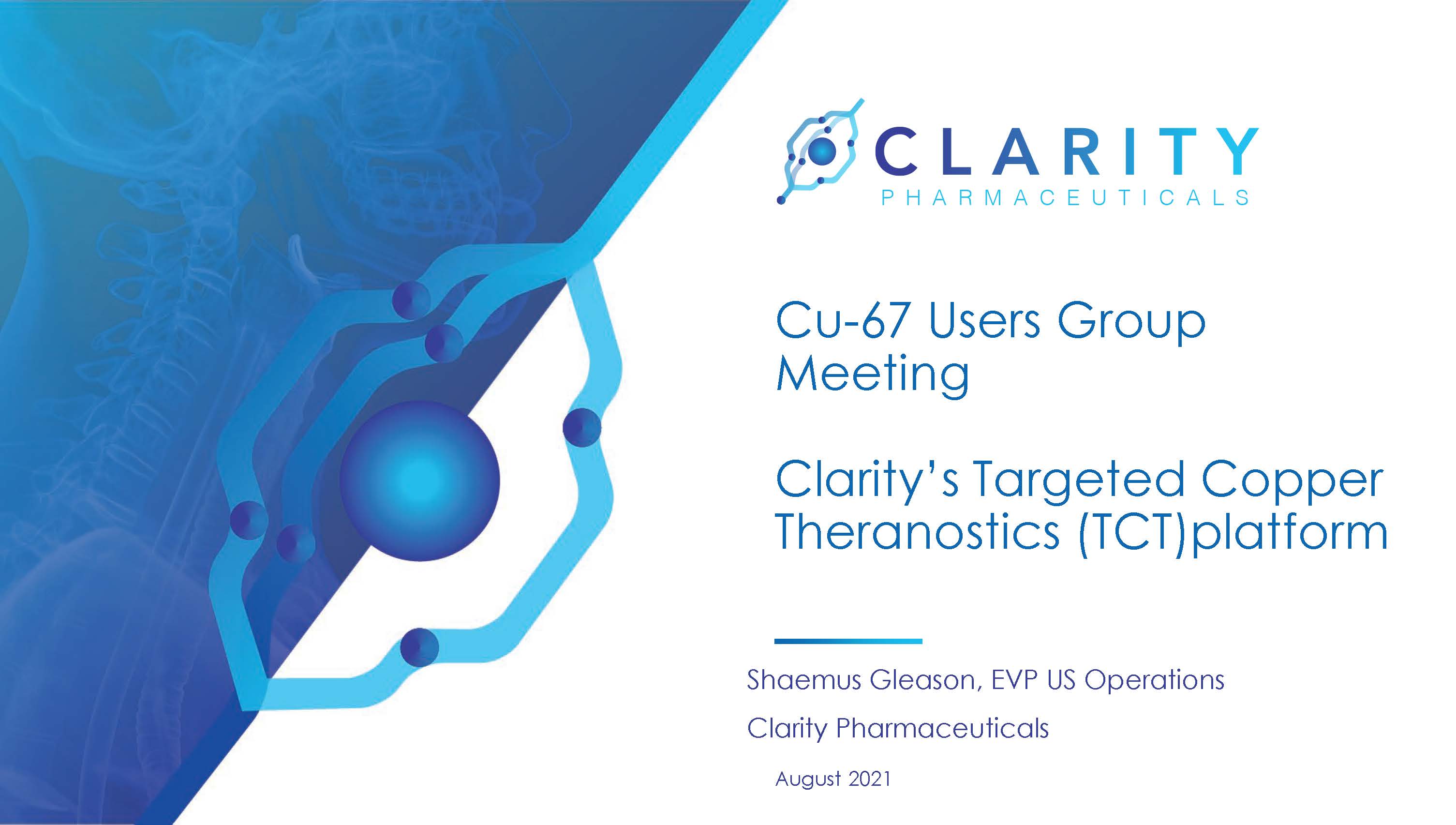 CLARITY
PHARMACEUTICALS

Cu-67 Users Group Meeting

Clarity's Targeted Copper Theranostics (TCT)platform

Shaemus Gleason, EVP US Operations

Clarity Pharmaceuticals

August 2021